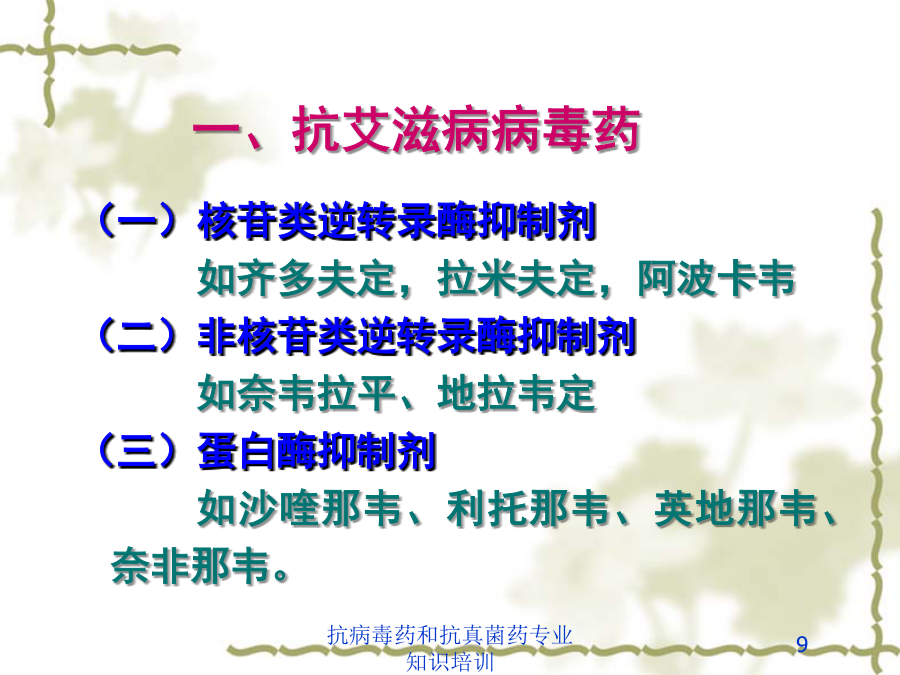 一、抗艾滋病病毒药

（一）核苷类逆转录酶抑制剂

如齐多夫定，拉米夫定，阿波卡韦

（二）非核苷类逆转录酶抑制剂

如奈韦拉平、地拉韦定

（三）蛋白酶抑制剂

如沙喹那韦、利托那韦、英地那韦、奈非那韦。

抗病毒药和抗真菌药专业知识培训

9